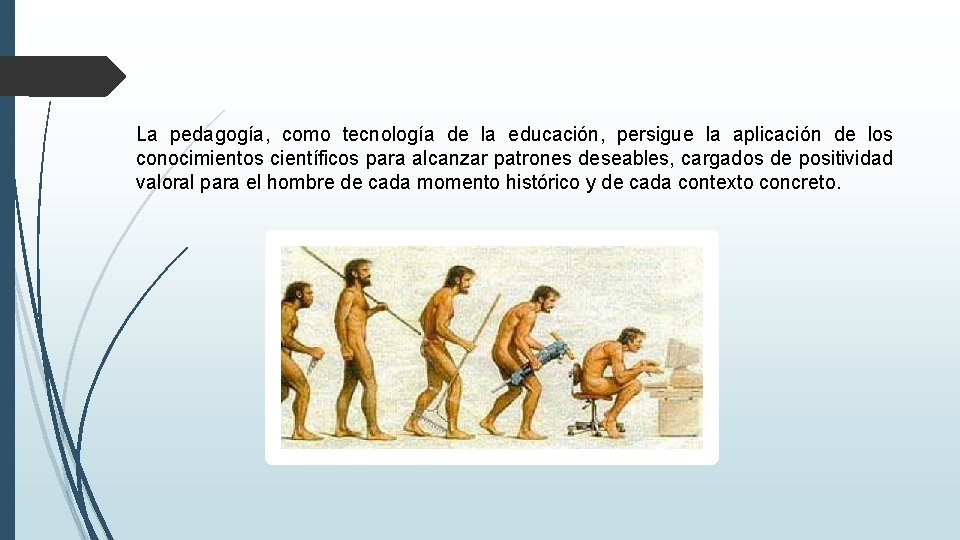 La pedagogía, como tecnología de la educación, persigue la aplicación de los conocimientos científicos para alcanzar patrones deseables, cargados de positividad valoral para el hombre de cada momento histórico y de cada contexto concreto.